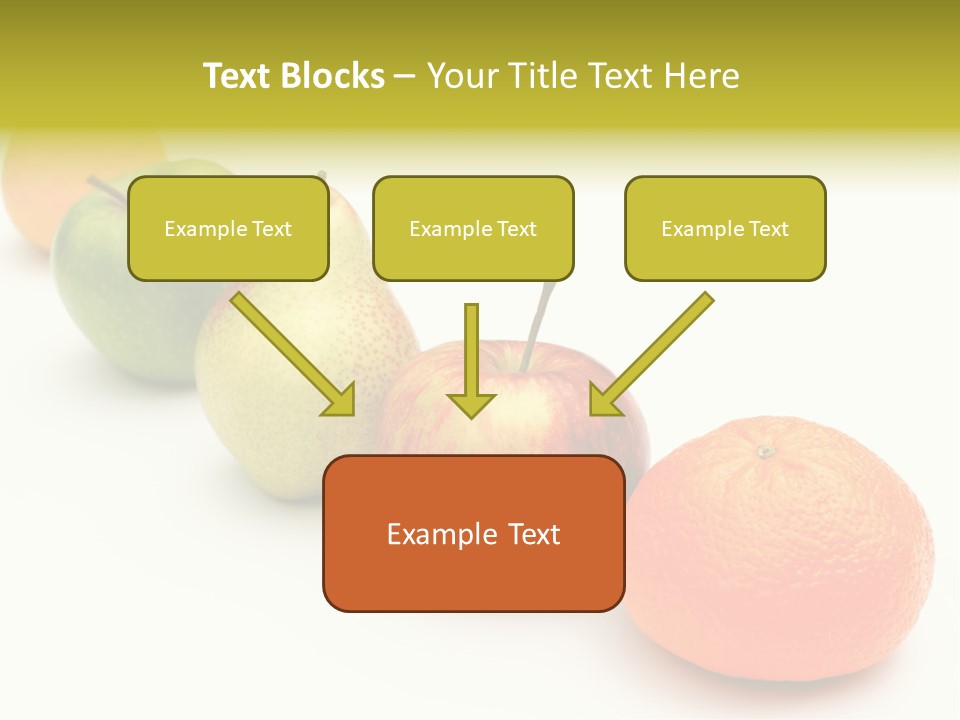 Text Blocks – Your Title Text Here

Example Text

Example Text

Example Text

Example Text